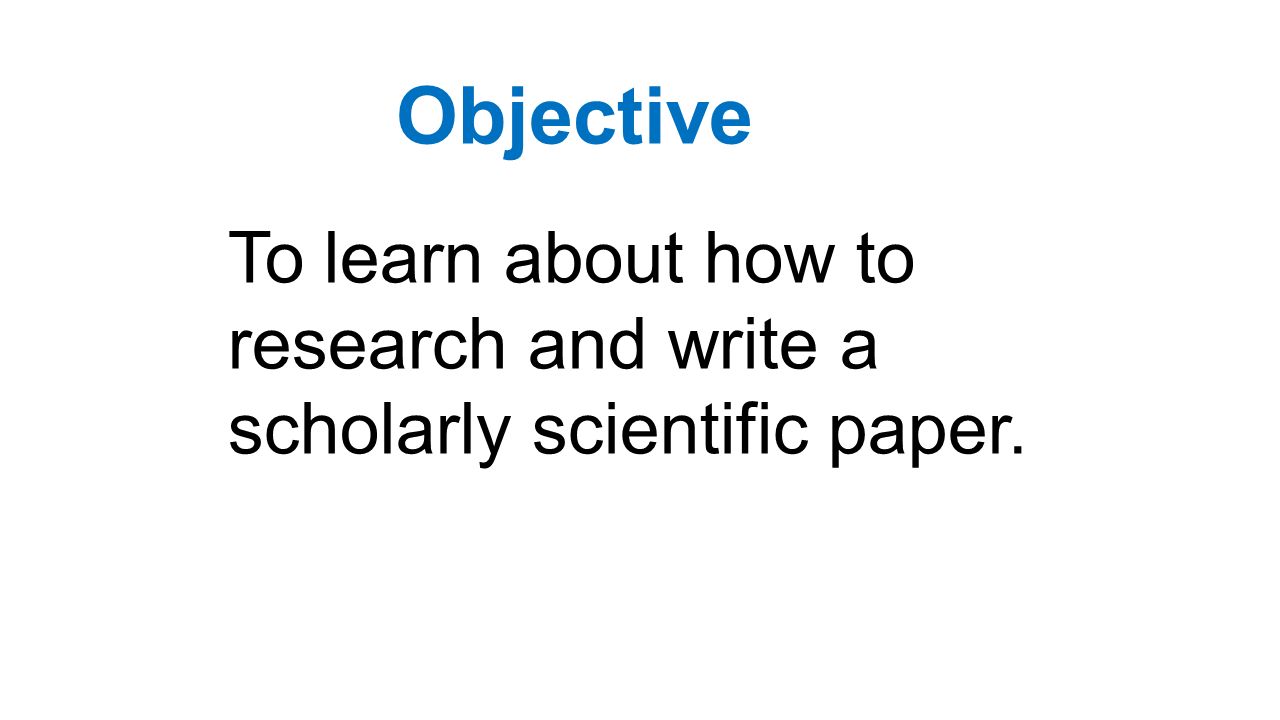 Objective

To learn about how to research and write a scholarly scientific paper.